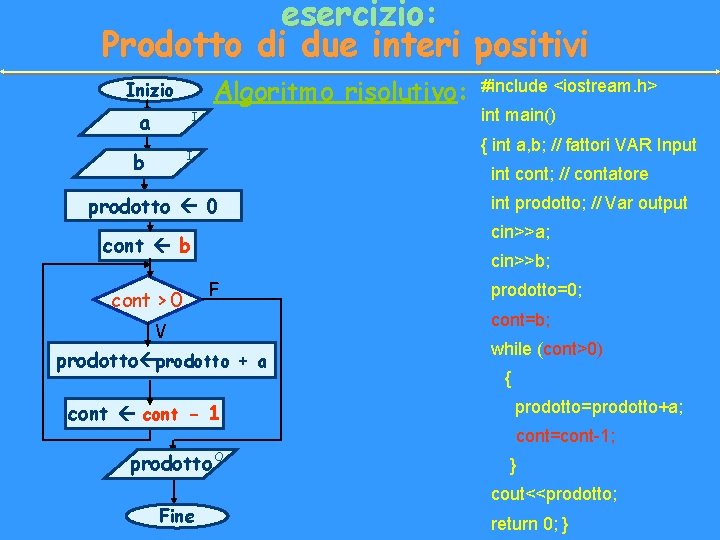 esercizio:
Prodotto di due interi positivi

Algoritmo risolutivo:

Inizio
a I
b I
prodotto ← 0
cont ← b
cont > 0
F
V
prodotto←prodotto + a
cont ← cont - 1
prodotto O
Fine

#include <iostream.h>
int main()
{ int a,b; // fattori VAR Input
int cont; // contatore
int prodotto; // Var output
cin>>a;
cin>>b;
prodotto=0;
cont=b;
while (cont>0)
{
prodotto=prodotto+a;
cont=cont-1;
}
cout<<prodotto;
return 0; }